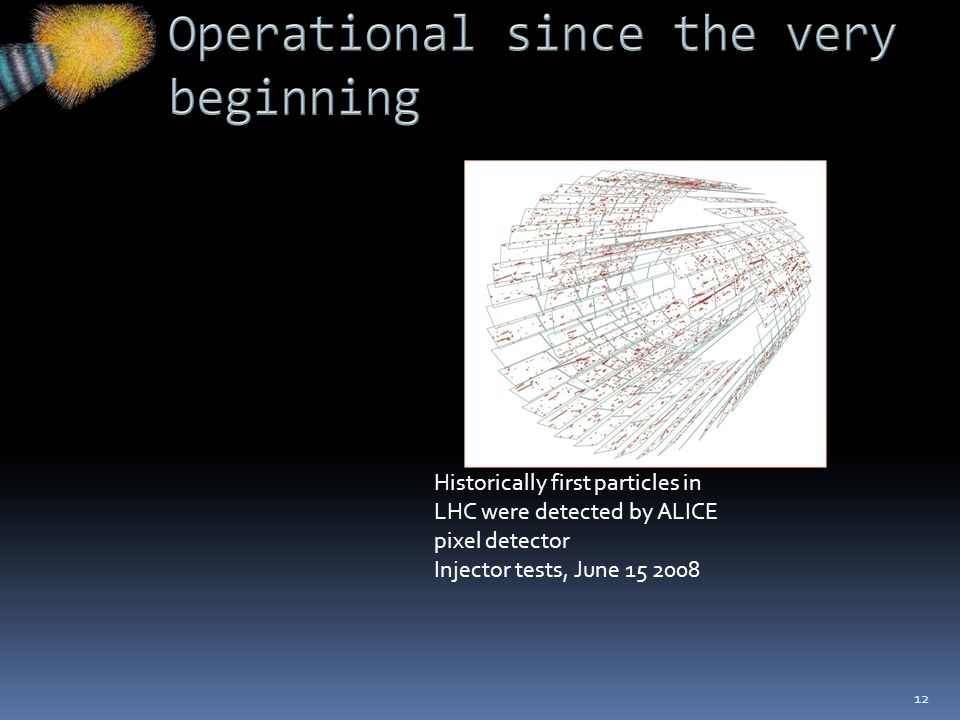 Operational since the very beginning

Historically first particles in LHC were detected by ALICE pixel detector
Injector tests, June 15 2008

12